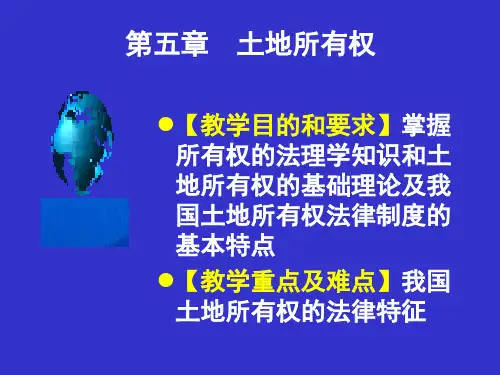 第五章　土地所有权

● 【教学目的和要求】掌握所有权的法理学知识和土地所有权的基础理论及我国土地所有权法律制度的基本特点

● 【教学重点及难点】我国土地所有权的法律特征